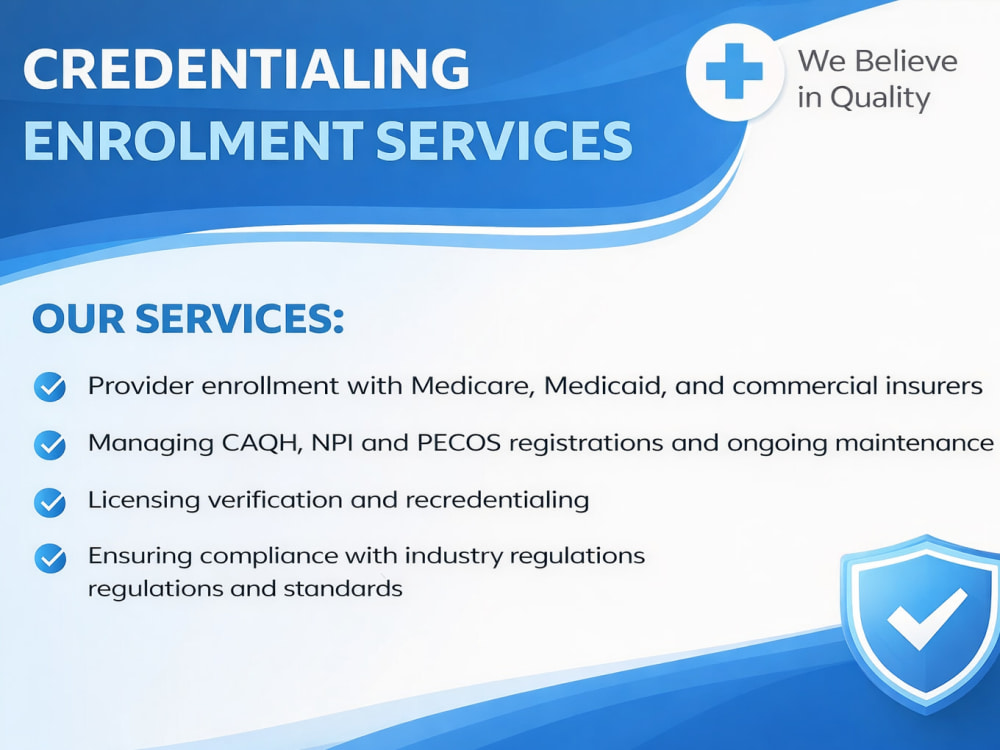 CREDENTIALING
ENROLMENT SERVICES

We Believe in Quality

OUR SERVICES:

Provider enrollment with Medicare, Medicaid, and commercial insurers

Managing CAQH, NPI and PECOS registrations and ongoing maintenance

Licensing verification and recredentialing

Ensuring compliance with industry regulations regulations and standards